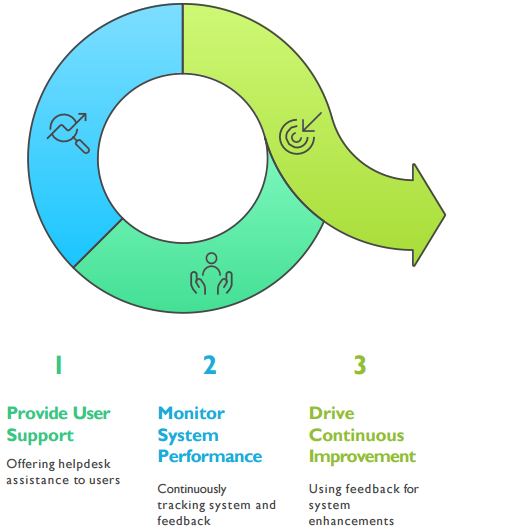 1

Provide User Support

Offering helpdesk assistance to users

2

Monitor System Performance

Continuously tracking system and feedback

3

Drive Continuous Improvement

Using feedback for system enhancements